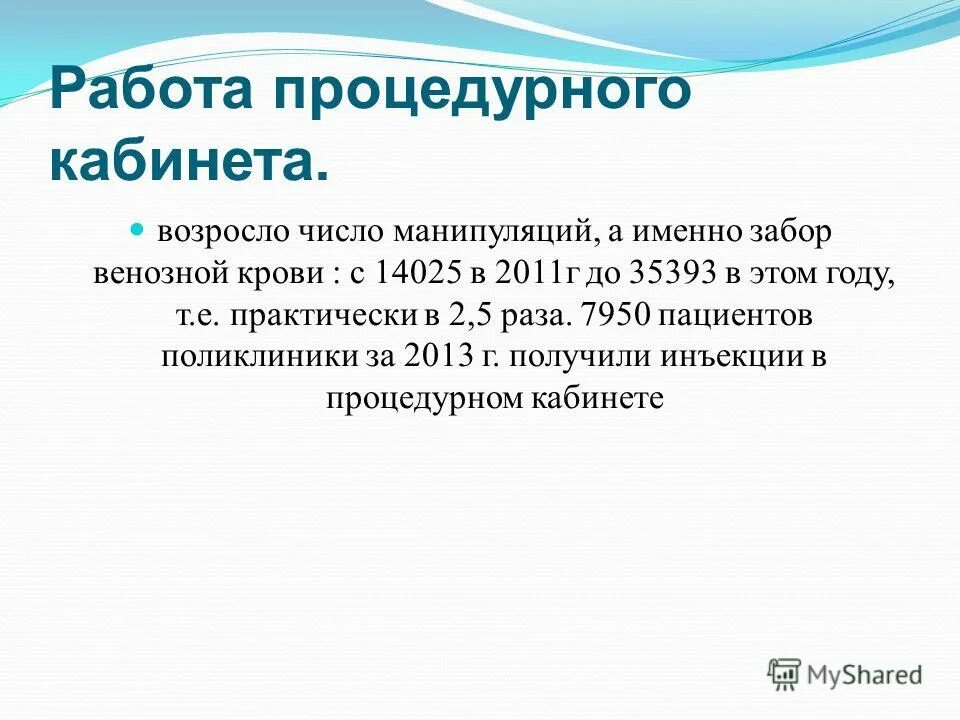 Работа процедурного кабинета.

возросло число манипуляций, а именно забор венозной крови : с 14025 в 2011г до 35393 в этом году, т.е. практически в 2,5 раза. 7950 пациентов поликлиники за 2013 г. получили инъекции в процедурном кабинете

MyShared